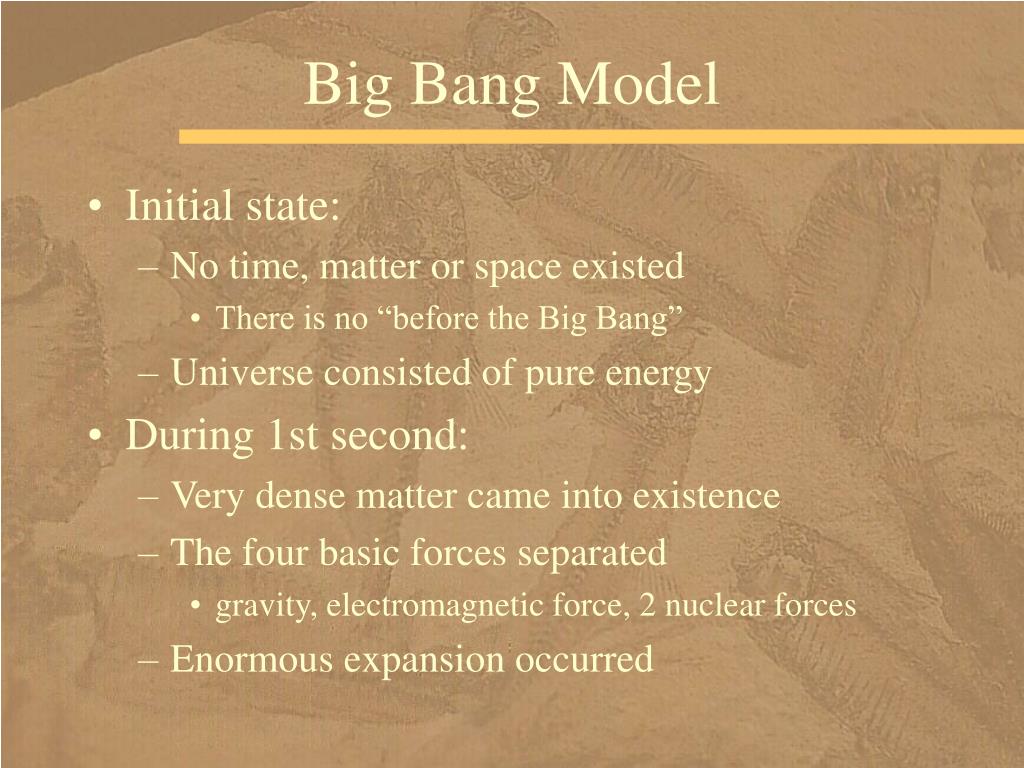 Big Bang Model

• Initial state:
– No time, matter or space existed
• There is no “before the Big Bang”
– Universe consisted of pure energy
• During 1st second:
– Very dense matter came into existence
– The four basic forces separated
• gravity, electromagnetic force, 2 nuclear forces
– Enormous expansion occurred